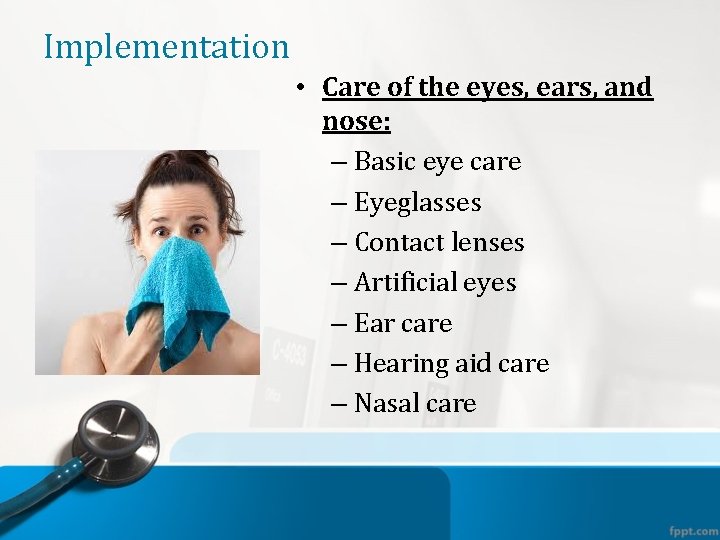 Implementation

• Care of the eyes, ears, and nose:
– Basic eye care
– Eyeglasses
– Contact lenses
– Artificial eyes
– Ear care
– Hearing aid care
– Nasal care

fppt.com